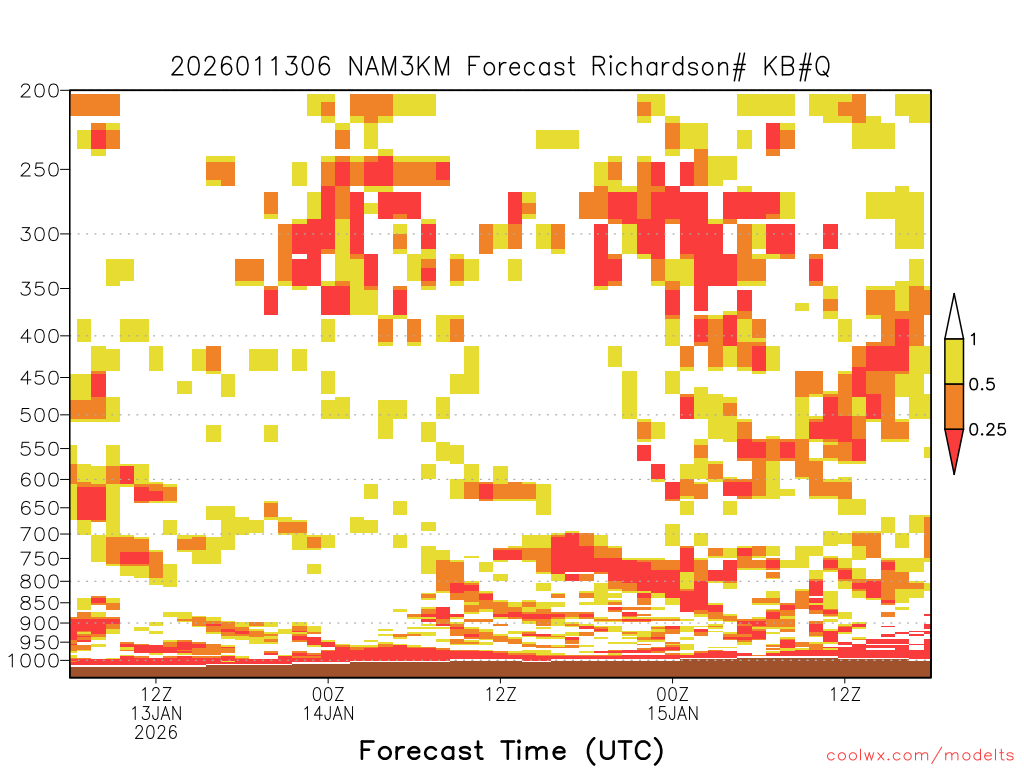 2026011306 NAM3KM Forecast Richardson# KB#Q

200
250
300
350
400
450
500
550
600
650
700
750
800
850
900
950
1000

1
0.5
0.25

12Z
13JAN
2026
00Z
14JAN
12Z
00Z
15JAN
12Z

Forecast Time (UTC)

coolwx.com/modelts